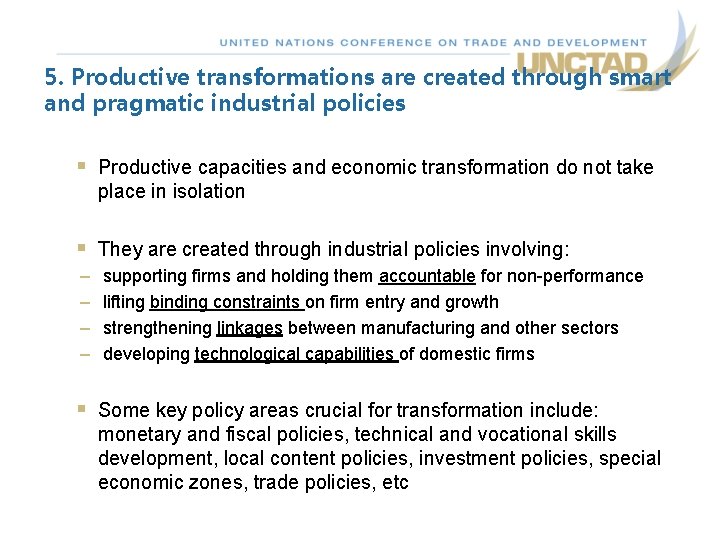 UNITED NATIONS CONFERENCE ON TRADE AND DEVELOPMENT
UNCTAD

5. Productive transformations are created through smart and pragmatic industrial policies

▪ Productive capacities and economic transformation do not take place in isolation

▪ They are created through industrial policies involving:
– supporting firms and holding them accountable for non-performance
– lifting binding constraints on firm entry and growth
– strengthening linkages between manufacturing and other sectors
– developing technological capabilities of domestic firms

▪ Some key policy areas crucial for transformation include: monetary and fiscal policies, technical and vocational skills development, local content policies, investment policies, special economic zones, trade policies, etc